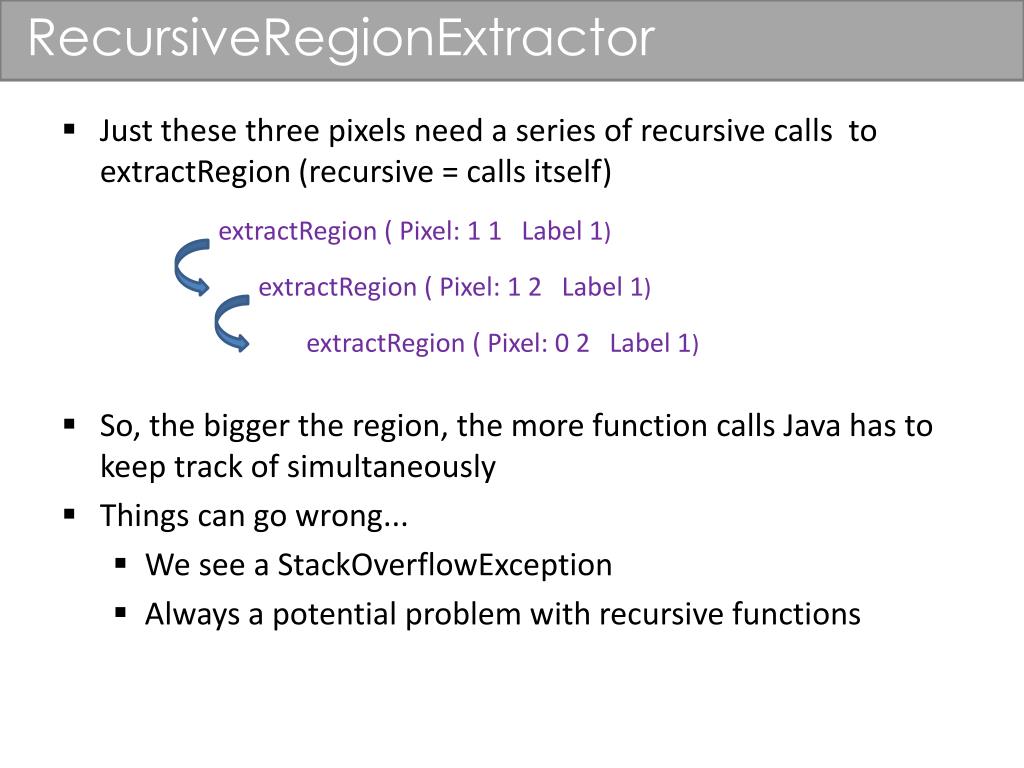 RecursiveRegionExtractor

▪ Just these three pixels need a series of recursive calls to extractRegion (recursive = calls itself)

extractRegion ( Pixel: 1 1 Label 1)

extractRegion ( Pixel: 1 2 Label 1)

extractRegion ( Pixel: 0 2 Label 1)

▪ So, the bigger the region, the more function calls Java has to keep track of simultaneously

▪ Things can go wrong...

▪ We see a StackOverflowException

▪ Always a potential problem with recursive functions